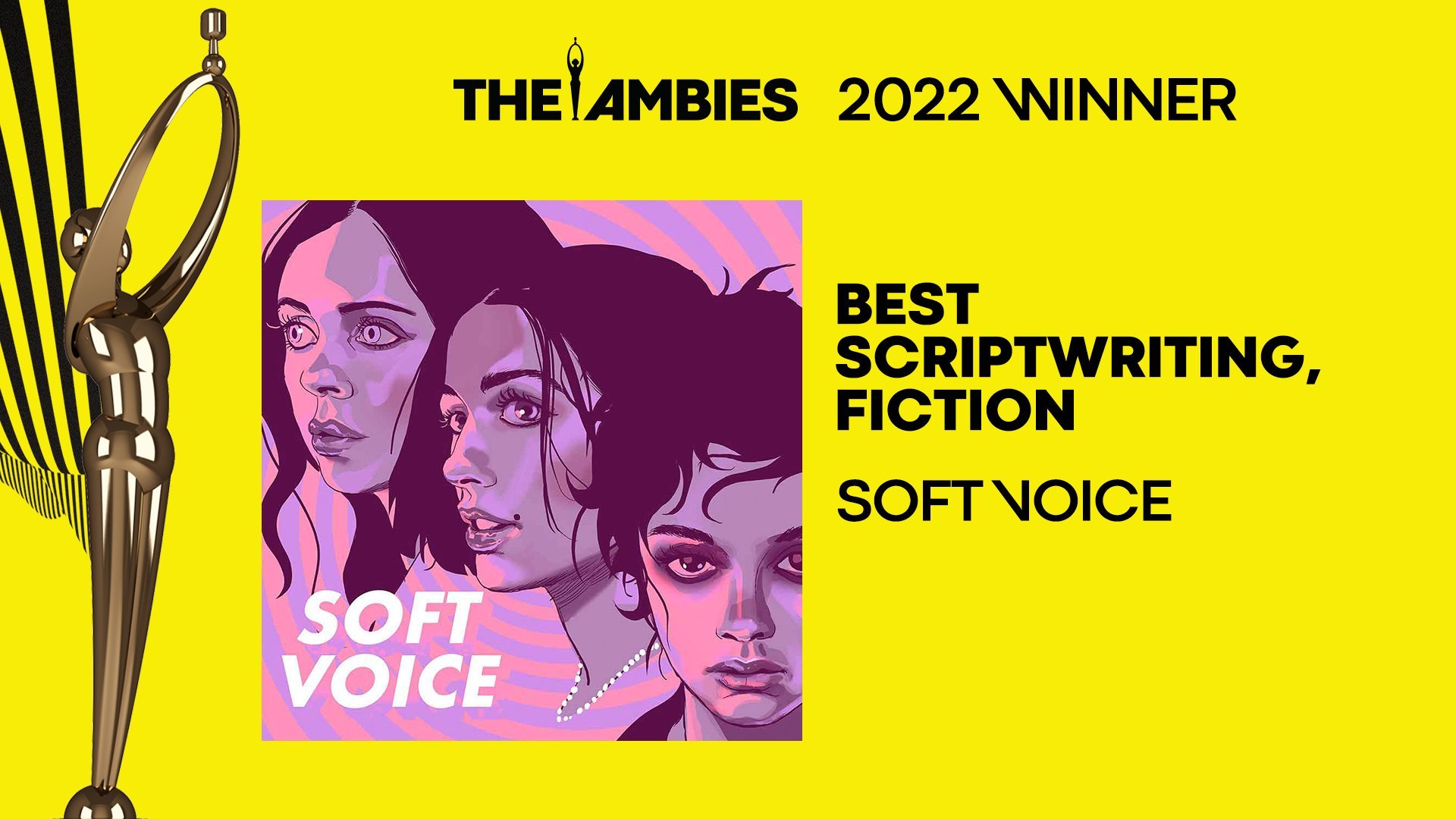 THE AMBIES 2022 WINNER

SOFT VOICE

BEST SCRIPTWRITING, FICTION

SOFT VOICE